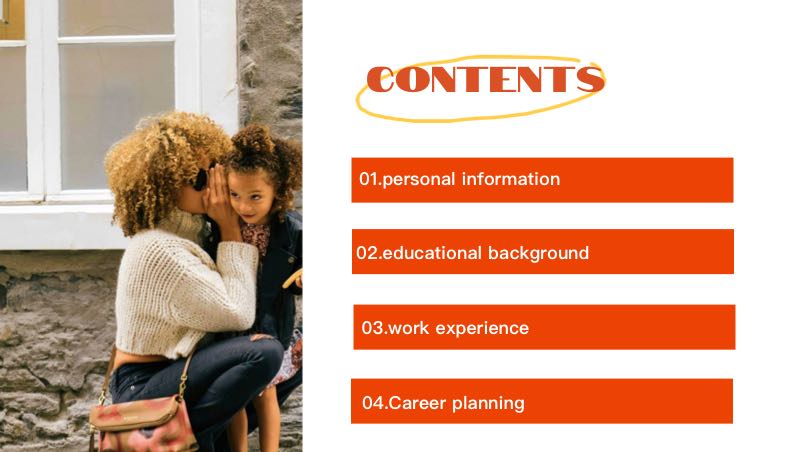 CONTENTS

01.personal information

02.educational background

03.work experience

04.Career planning